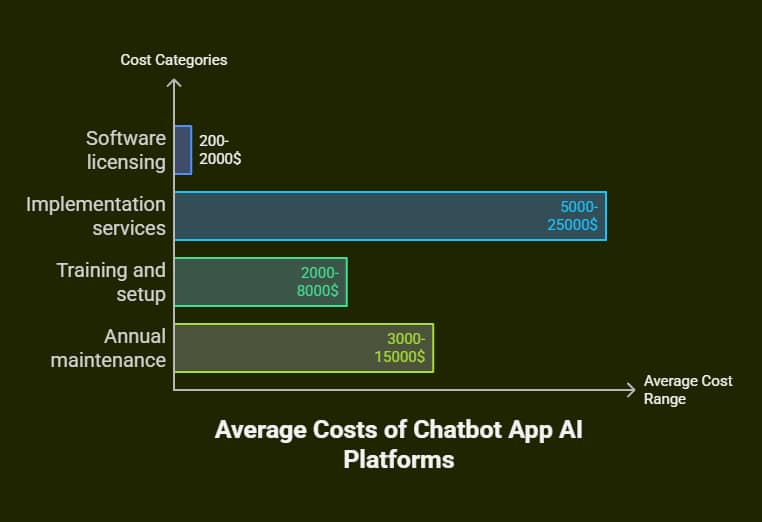 Cost Categories

Software licensing

200-2000$

Implementation services

5000-25000$

Training and setup

2000-8000$

Annual maintenance

3000-15000$

Average Cost Range

Average Costs of Chatbot App AI Platforms